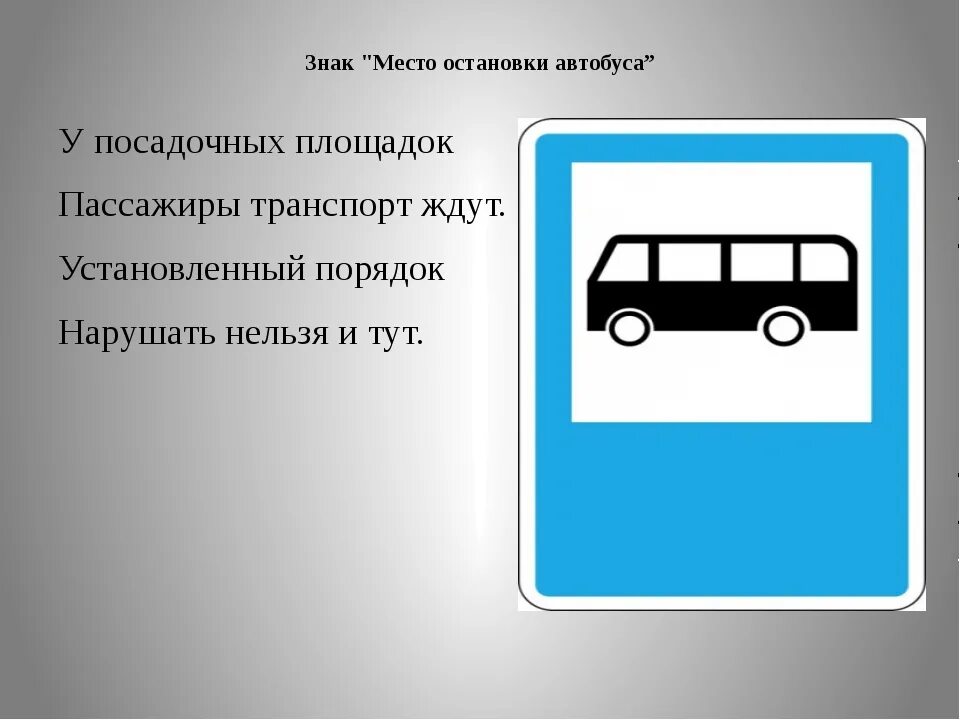 Знак "Место остановки автобуса”

У посадочных площадок
Пассажиры транспорт ждут.
Установленный порядок
Нарушать нельзя и тут.